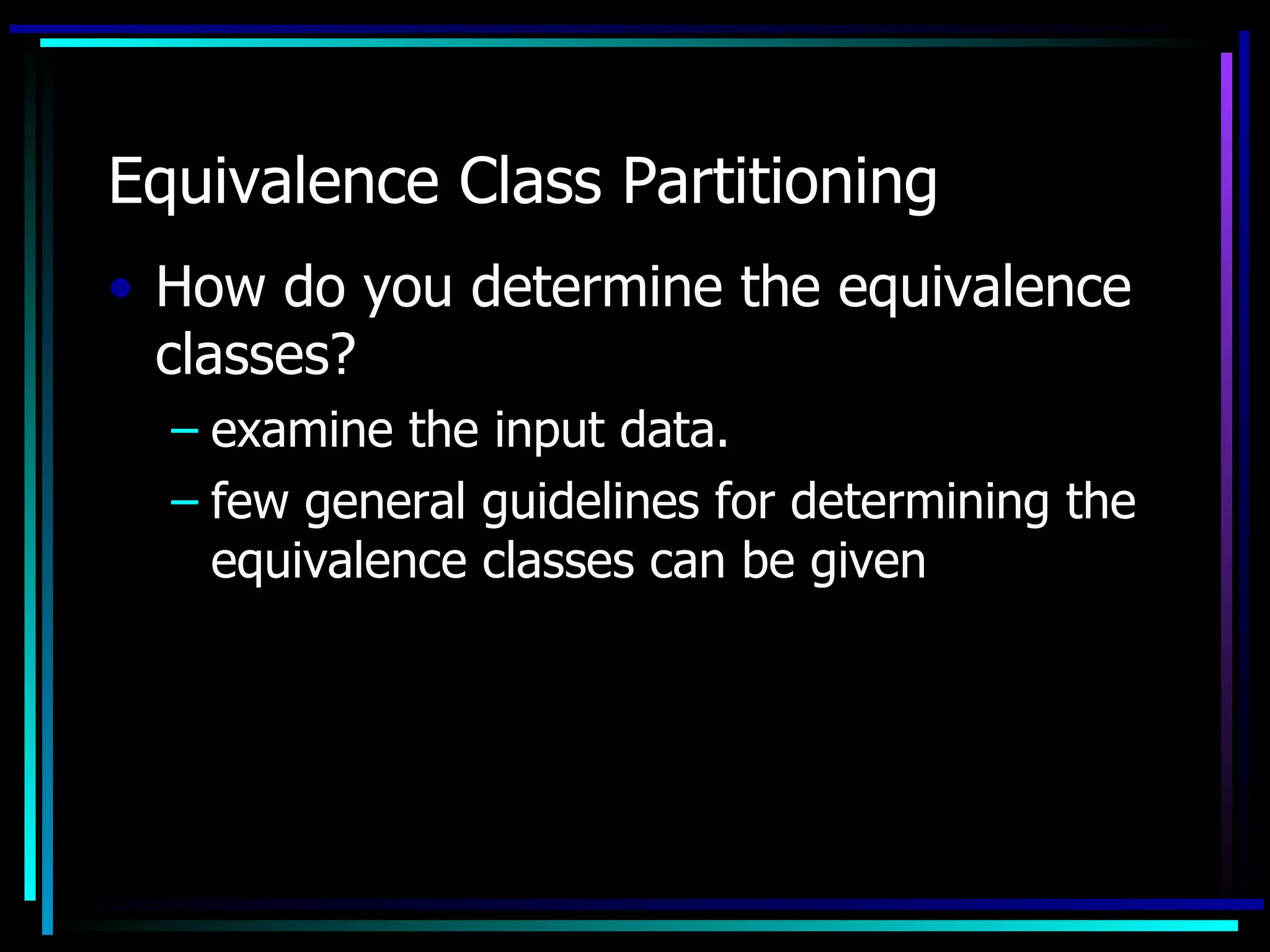 Equivalence Class Partitioning

• How do you determine the equivalence classes?

– examine the input data.

– few general guidelines for determining the equivalence classes can be given